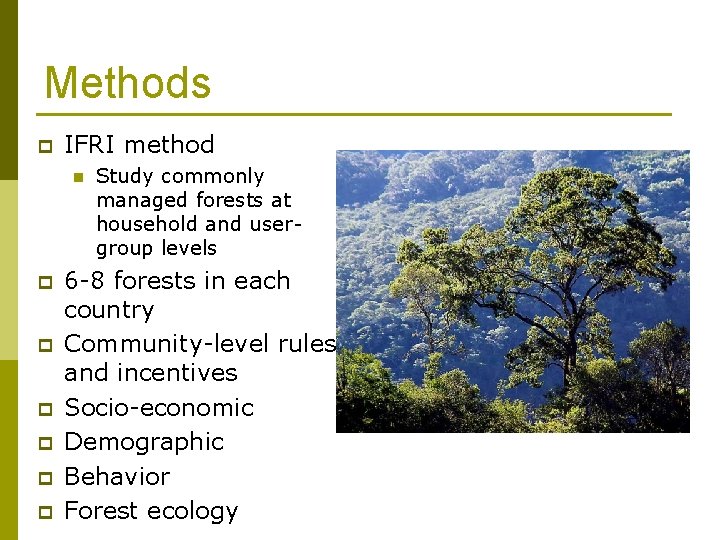 Methods

IFRI method

Study commonly managed forests at household and user-group levels

6-8 forests in each country

Community-level rules and incentives

Socio-economic

Demographic

Behavior

Forest ecology